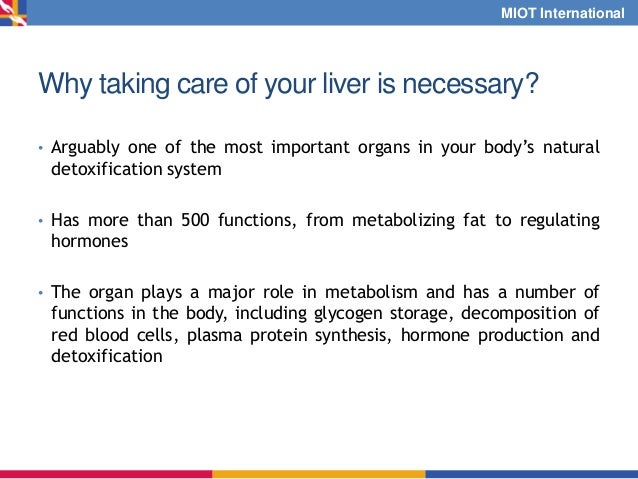 MIOT International

Why taking care of your liver is necessary?

• Arguably one of the most important organs in your body's natural detoxification system

• Has more than 500 functions, from metabolizing fat to regulating hormones

• The organ plays a major role in metabolism and has a number of functions in the body, including glycogen storage, decomposition of red blood cells, plasma protein synthesis, hormone production and detoxification